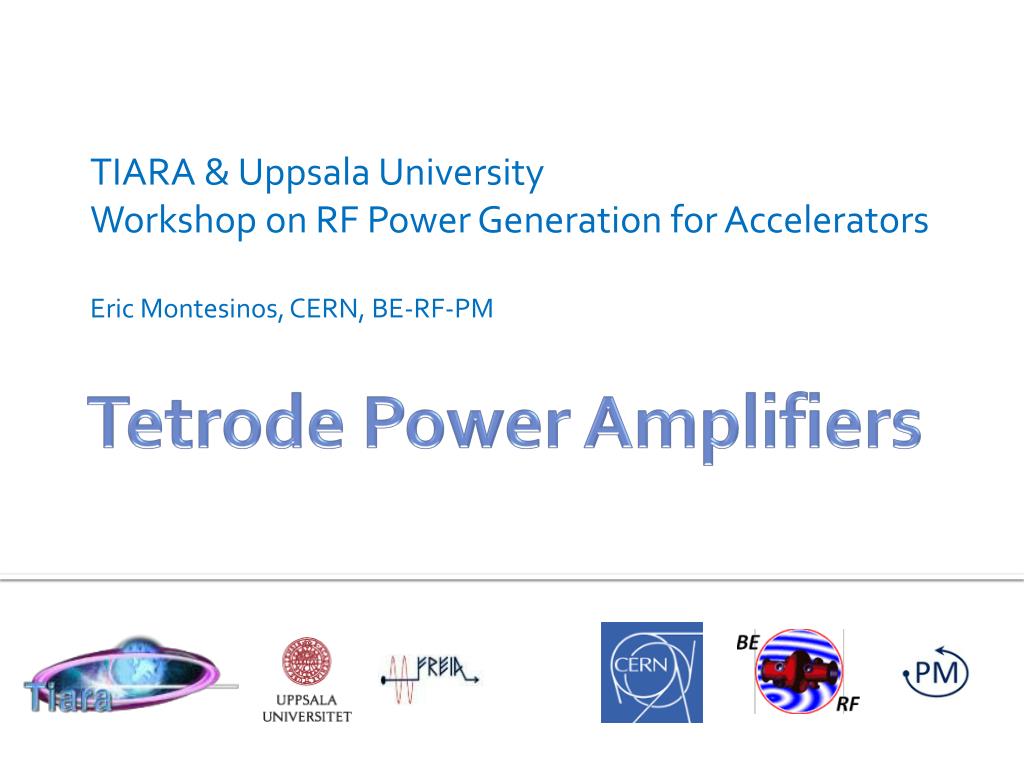 TIARA & Uppsala University
Workshop on RF Power Generation for Accelerators

Eric Montesinos, CERN, BE-RF-PM

Tetrode Power Amplifiers

Tiara

UPPSALA UNIVERSITET

FREIA

CERN

BE RF

PM